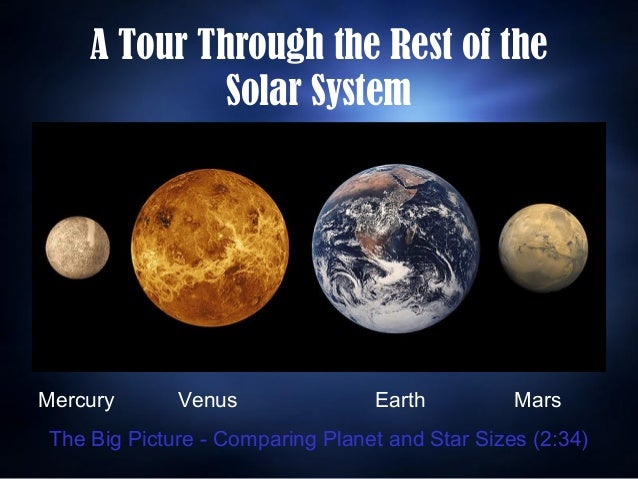 A Tour Through the Rest of the Solar System

Mercury Venus Earth Mars

The Big Picture - Comparing Planet and Star Sizes (2:34)